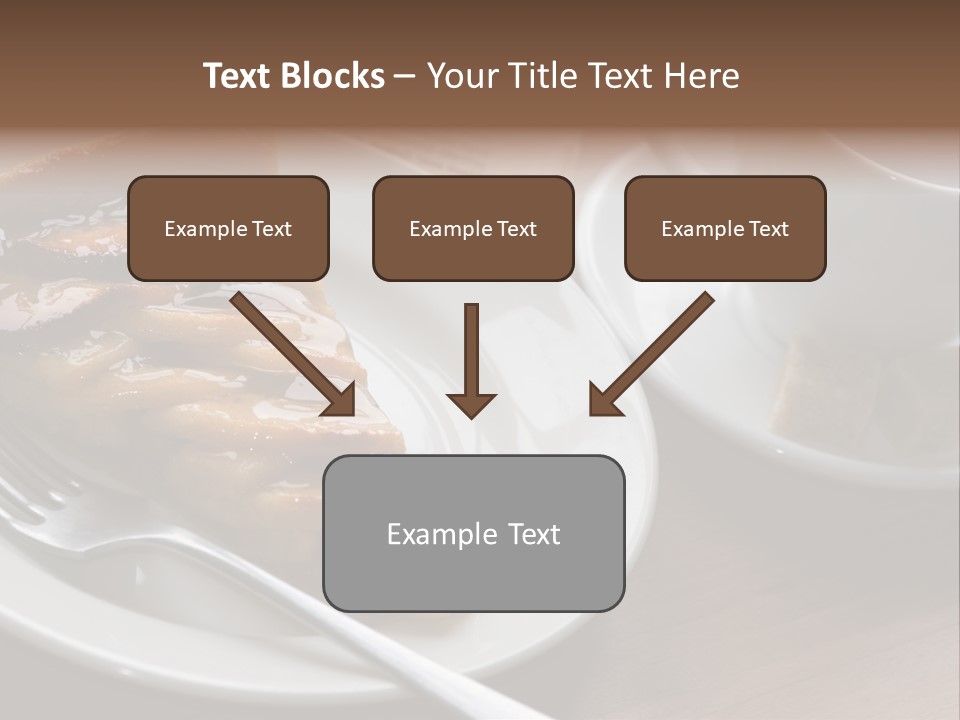 Text Blocks – Your Title Text Here

Example Text

Example Text

Example Text

Example Text